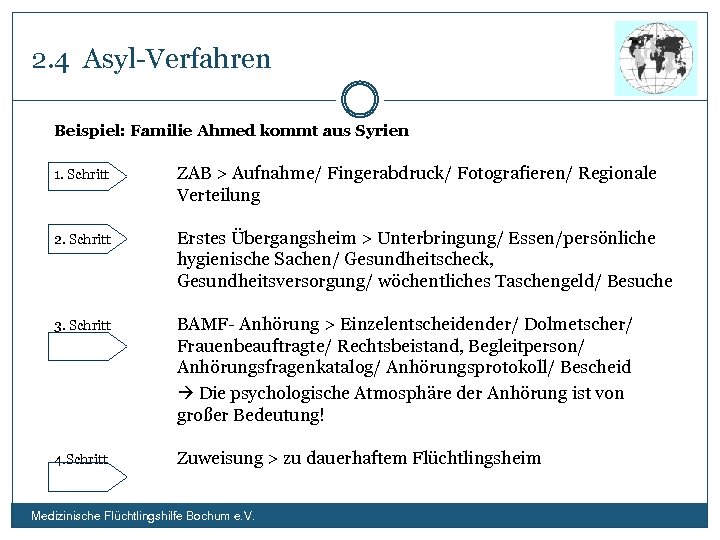 2.4 Asyl-Verfahren

Beispiel: Familie Ahmed kommt aus Syrien

1. Schritt

ZAB > Aufnahme/ Fingerabdruck/ Fotografieren/ Regionale Verteilung

2. Schritt

Erstes Übergangsheim > Unterbringung/ Essen/persönliche hygienische Sachen/ Gesundheitscheck, Gesundheitsversorgung/ wöchentliches Taschengeld/ Besuche

3. Schritt

BAMF- Anhörung > Einzelentscheidender/ Dolmetscher/ Frauenbeauftragte/ Rechtsbeistand, Begleitperson/ Anhörungsfragenkatalog/ Anhörungsprotokoll/ Bescheid

→ Die psychologische Atmosphäre der Anhörung ist von großer Bedeutung!

4.Schritt

Zuweisung > zu dauerhaftem Flüchtlingsheim

Medizinische Flüchtlingshilfe Bochum e.V.